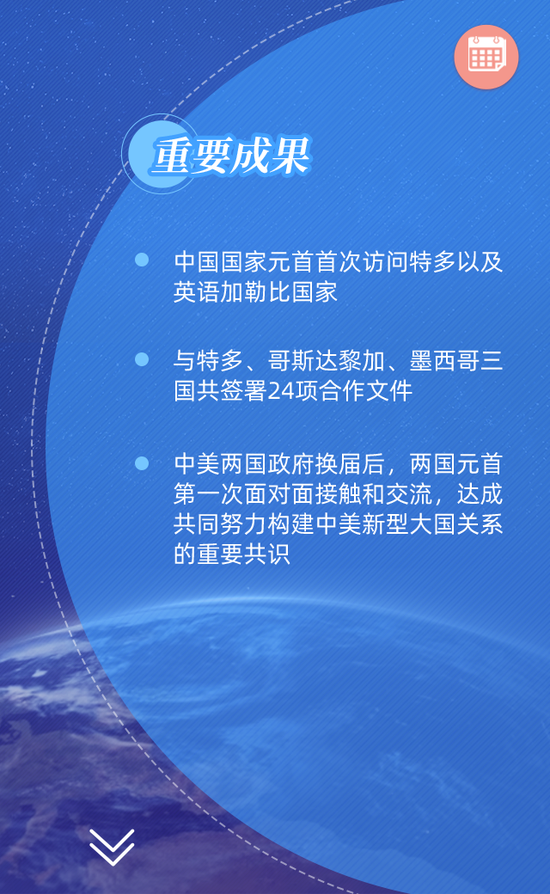 重要成果

中国国家元首首次访问特多以及英语加勒比国家

与特多、哥斯达黎加、墨西哥三国共签署24项合作文件

中美两国政府换届后，两国元首第一次面对面接触和交流，达成共同努力构建中美新型大国关系的重要共识